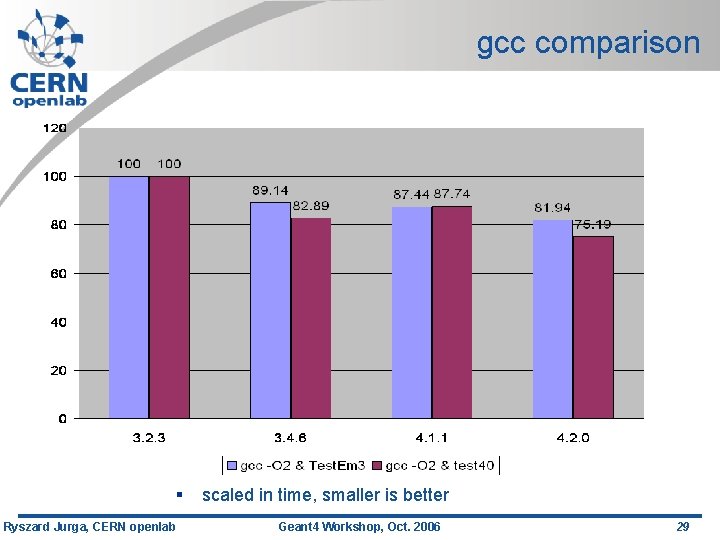 CERN openlab

gcc comparison

120
100
80
60
40
20
0

100 100
89.14 82.89
87.44 87.74
81.94 75.19

3.2.3
3.4.6
4.1.1
4.2.0

gcc -O2 & TestEm3
gcc -O2 & test40

▪ scaled in time, smaller is better

Ryszard Jurga, CERN openlab
Geant4 Workshop, Oct. 2006
29